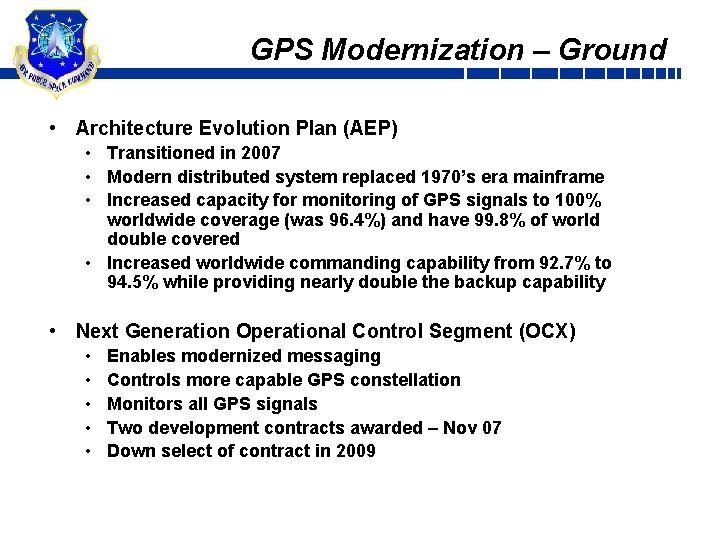 AIR FORCE SPACE COMMAND

GPS Modernization – Ground

• Architecture Evolution Plan (AEP)
  • Transitioned in 2007
  • Modern distributed system replaced 1970's era mainframe
  • Increased capacity for monitoring of GPS signals to 100% worldwide coverage (was 96.4%) and have 99.8% of world double covered
  • Increased worldwide commanding capability from 92.7% to 94.5% while providing nearly double the backup capability

• Next Generation Operational Control Segment (OCX)
  • Enables modernized messaging
  • Controls more capable GPS constellation
  • Monitors all GPS signals
  • Two development contracts awarded – Nov 07
  • Down select of contract in 2009